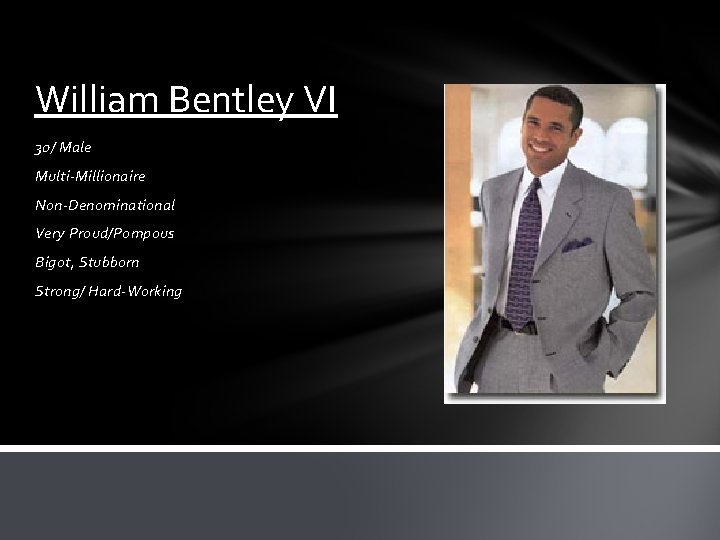 William Bentley VI

30/ Male

Multi-Millionaire

Non-Denominational

Very Proud/Pompous

Bigot, Stubborn

Strong/ Hard-Working